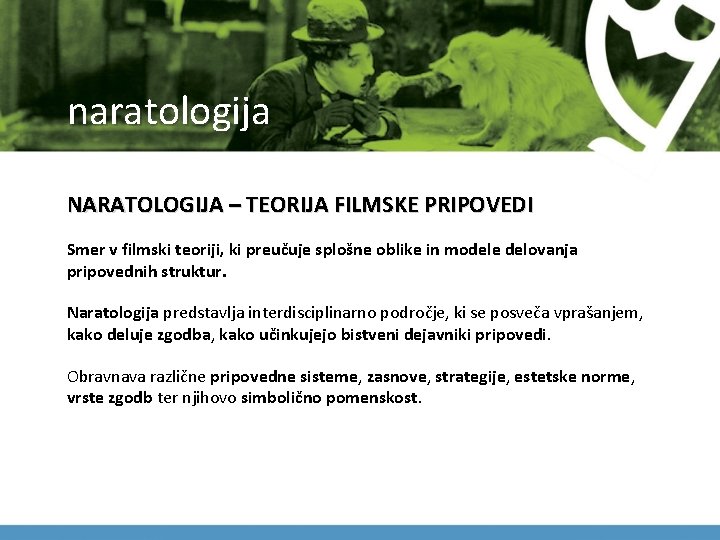 naratologija

NARATOLOGIJA – TEORIJA FILMSKE PRIPOVEDI

Smer v filmski teoriji, ki preučuje splošne oblike in modele delovanja pripovednih struktur.

Naratologija predstavlja interdisciplinarno področje, ki se posveča vprašanjem, kako deluje zgodba, kako učinkujejo bistveni dejavniki pripovedi.

Obravnava različne pripovedne sisteme, zasnove, strategije, estetske norme, vrste zgodb ter njihovo simbolično pomenskost.